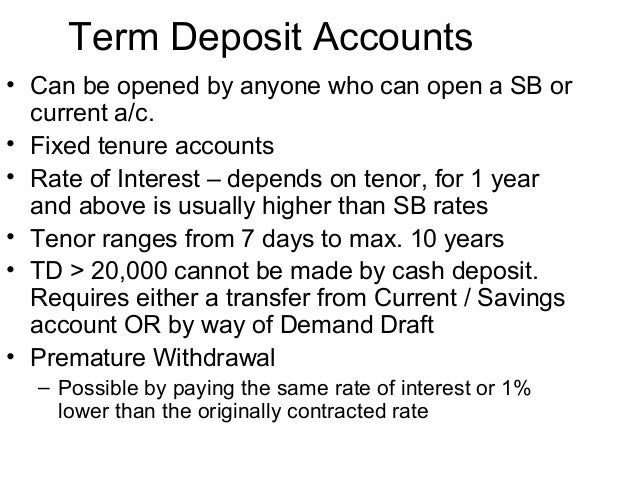 Term Deposit Accounts

• Can be opened by anyone who can open a SB or current a/c.
• Fixed tenure accounts
• Rate of Interest – depends on tenor, for 1 year and above is usually higher than SB rates
• Tenor ranges from 7 days to max. 10 years
• TD > 20,000 cannot be made by cash deposit. Requires either a transfer from Current / Savings account OR by way of Demand Draft
• Premature Withdrawal
– Possible by paying the same rate of interest or 1% lower than the originally contracted rate